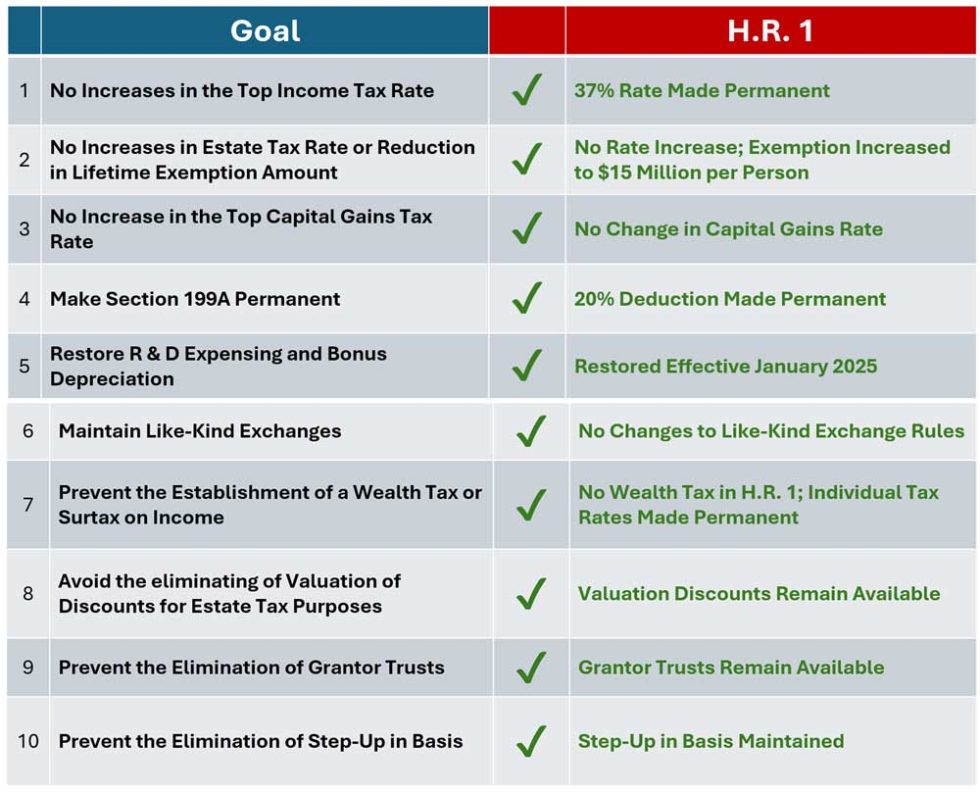 |  | Goal |  | H.R. 1 |
|---|---|---|---|
| 1 | No Increases in the Top Income Tax Rate | ✓ | 37% Rate Made Permanent |
| 2 | No Increases in Estate Tax Rate or Reduction in Lifetime Exemption Amount | ✓ | No Rate Increase; Exemption Increased to $15 Million per Person |
| 3 | No Increase in the Top Capital Gains Tax Rate | ✓ | No Change in Capital Gains Rate |
| 4 | Make Section 199A Permanent | ✓ | 20% Deduction Made Permanent |
| 5 | Restore R & D Expensing and Bonus Depreciation | ✓ | Restored Effective January 2025 |
| 6 | Maintain Like-Kind Exchanges | ✓ | No Changes to Like-Kind Exchange Rules |
| 7 | Prevent the Establishment of a Wealth Tax or Surtax on Income | ✓ | No Wealth Tax in H.R. 1; Individual Tax Rates Made Permanent |
| 8 | Avoid the eliminating of Valuation of Discounts for Estate Tax Purposes | ✓ | Valuation Discounts Remain Available |
| 9 | Prevent the Elimination of Grantor Trusts | ✓ | Grantor Trusts Remain Available |
| 10 | Prevent the Elimination of Step-Up in Basis | ✓ | Step-Up in Basis Maintained |